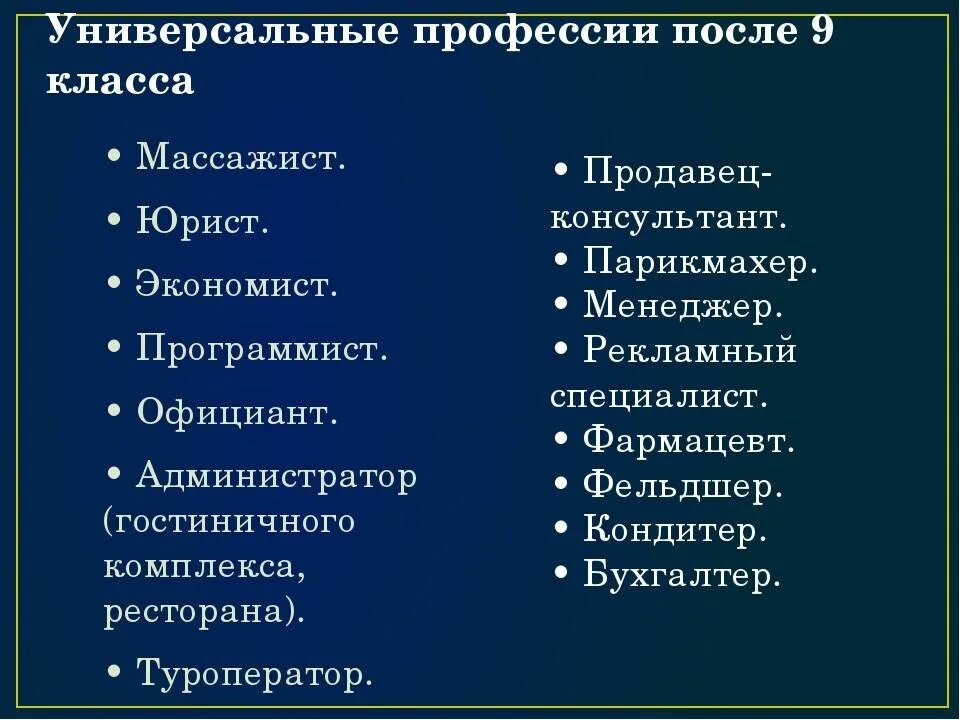 Универсальные профессии после 9 класса

• Массажист.
• Юрист.
• Экономист.
• Программист.
• Официант.
• Администратор (гостиничного комплекса, ресторана).
• Туроператор.

• Продавец-консультант.
• Парикмахер.
• Менеджер.
• Рекламный специалист.
• Фармацевт.
• Фельдшер.
• Кондитер.
• Бухгалтер.